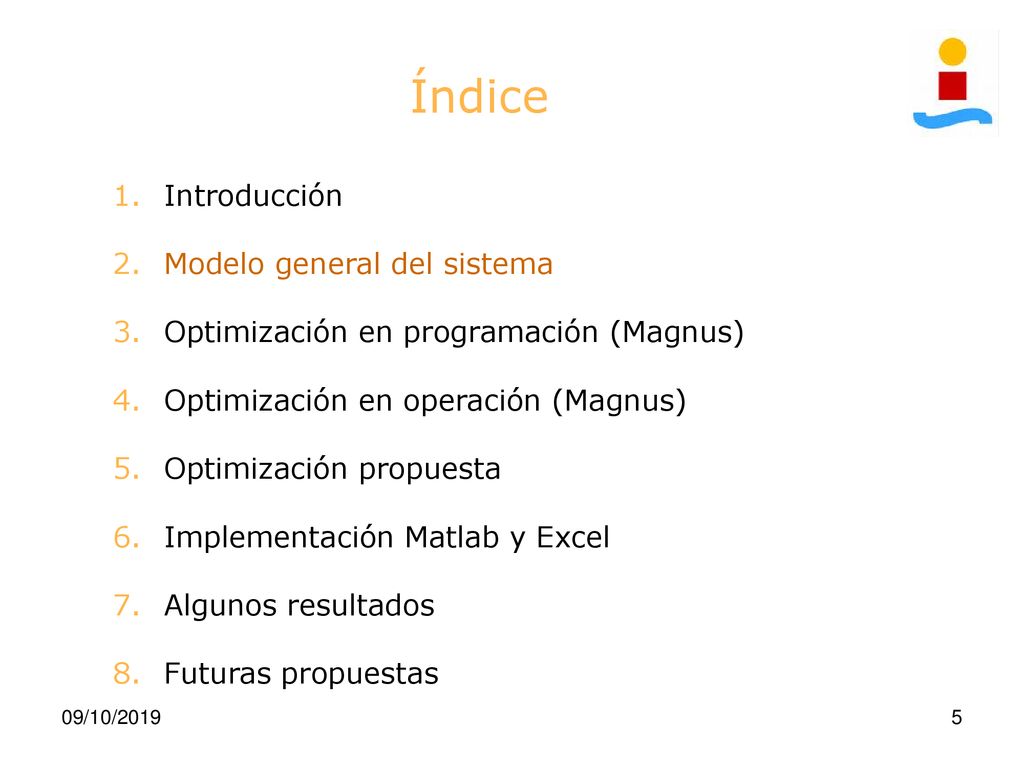 Índice

1. Introducción
2. Modelo general del sistema
3. Optimización en programación (Magnus)
4. Optimización en operación (Magnus)
5. Optimización propuesta
6. Implementación Matlab y Excel
7. Algunos resultados
8. Futuras propuestas

09/10/2019

5